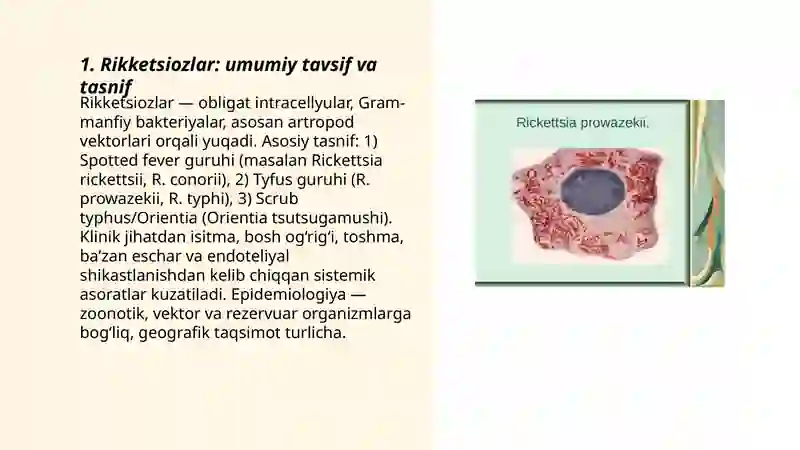 1. Rikketsiozlar: umumiy tavsif va tasnif

Rikketsiozlar — obligat intracellyular, Gram-manfiy bakteriyalar, asosan artropod vektorlari orqali yuqadi. Asosiy tasnif: 1) Spotted fever guruhi (masalan Rickettsia rickettsii, R. conorii), 2) Tyfus guruhi (R. prowazekii, R. typhi), 3) Scrub typhus/Orientia (Orientia tsutsugamushi). Klinik jihatdan isitma, bosh og‘rig‘i, toshma, ba’zan eschar va endoteliyal shikastlanishdan kelib chiqqan sistemik asoratlar kuzatiladi. Epidemiologiya — zoonotik, vektor va rezervuar organizmlarga bog‘liq, geografik taqsimot turlicha.

Rickettsia prowazekii.